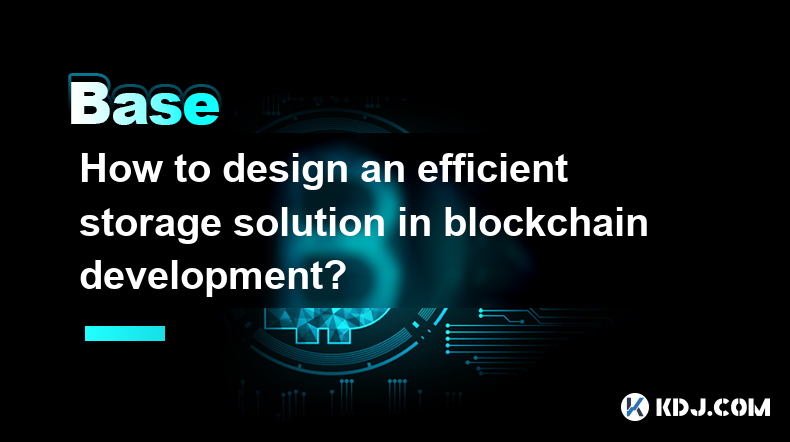 Base

How to design an efficient storage solution in blockchain development?

KDJ.COM